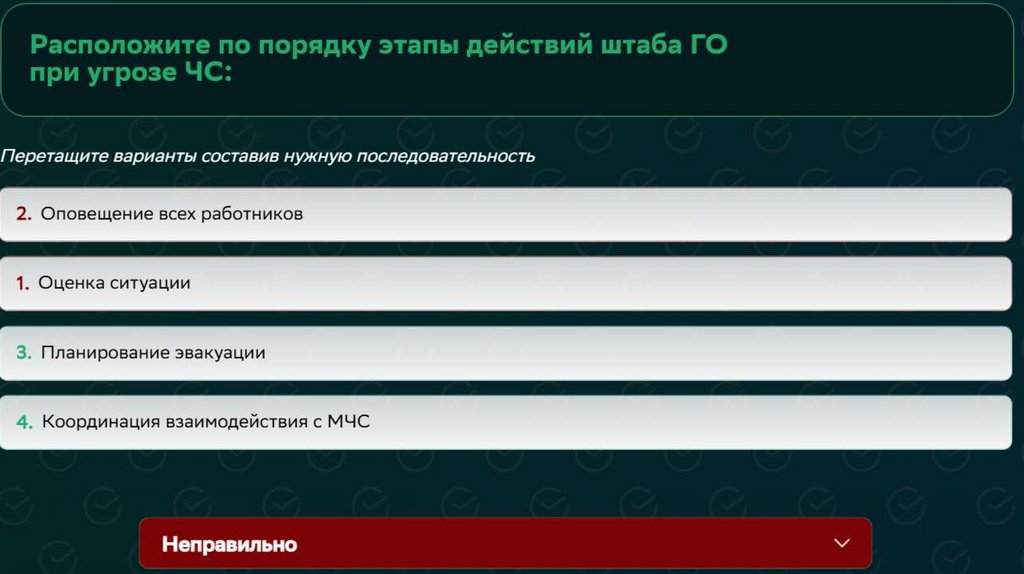 Расположите по порядку этапы действий штаба ГО при угрозе ЧС:

Перетащите варианты составив нужную последовательность

2. Оповещение всех работников

1. Оценка ситуации

3. Планирование эвакуации

4. Координация взаимодействия с МЧС

Неправильно